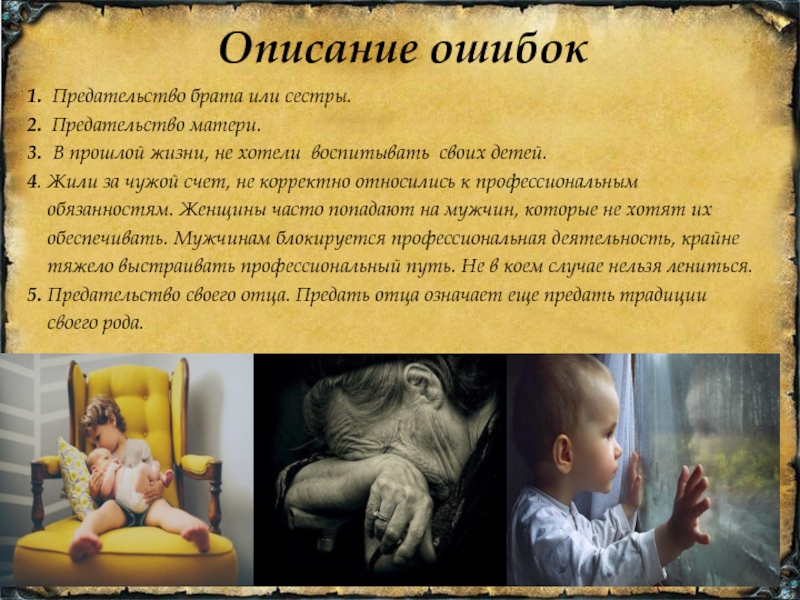 Описание ошибок

1. Предательство брата или сестры.
2. Предательство матери.
3. В прошлой жизни, не хотели воспитывать своих детей.
4. Жили за чужой счет, не корректно относились к профессиональным обязанностям. Женщины часто попадают на мужчин, которые не хотят их обеспечивать. Мужчинам блокируется профессиональная деятельность, крайне тяжело выстраивать профессиональный путь. Не в коем случае нельзя лениться.
5. Предательство своего отца. Предать отца означает еще предать традиции своего рода.